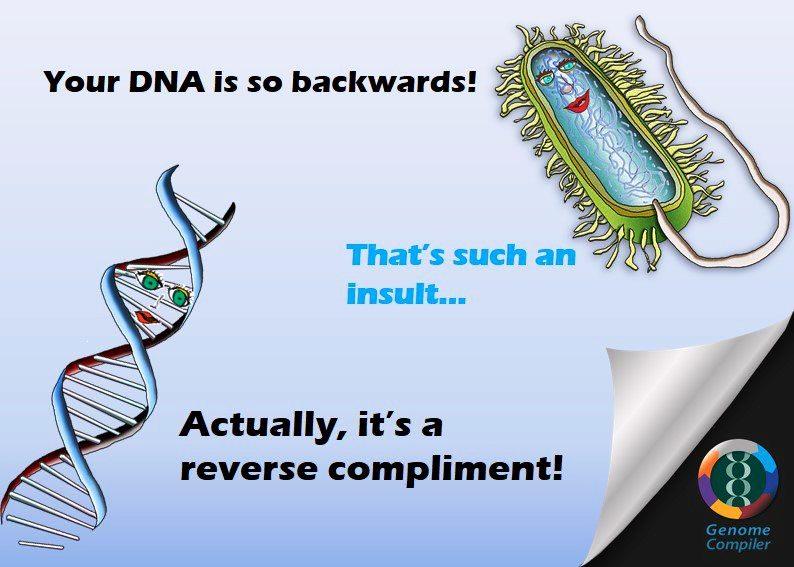 Your DNA is so backwards!

That's such an insult...

Actually, it's a reverse compliment!

Genome Compiler